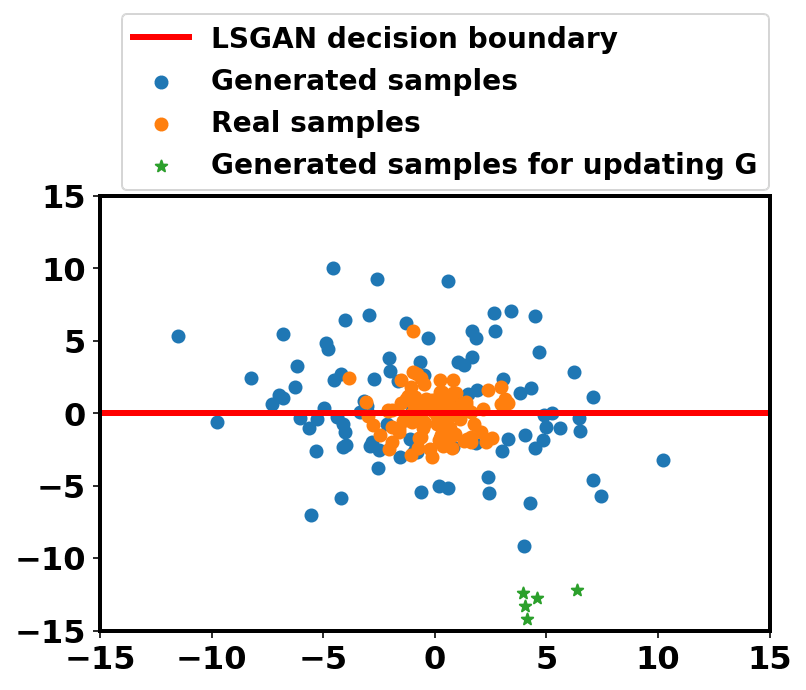 LSGAN decision boundary
Generated samples
Real samples
Generated samples for updating G

15
10
5
0
−5
−10
−15

−15 −10 −5 0 5 10 15